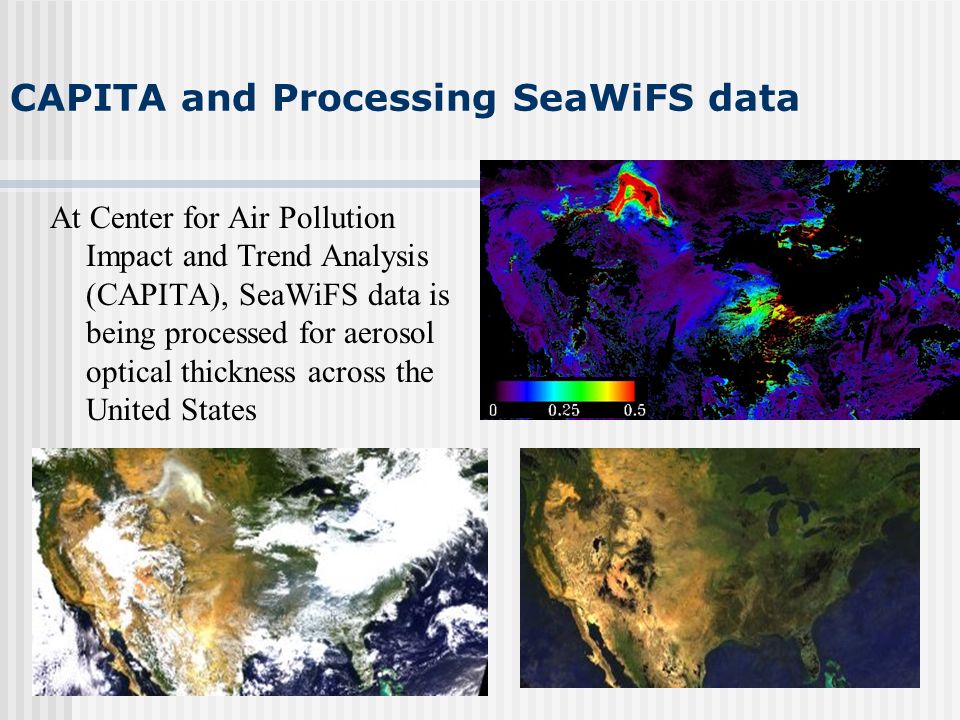 CAPITA and Processing SeaWiFS data

At Center for Air Pollution Impact and Trend Analysis (CAPITA), SeaWiFS data is being processed for aerosol optical thickness across the United States

0 0.25 0.5